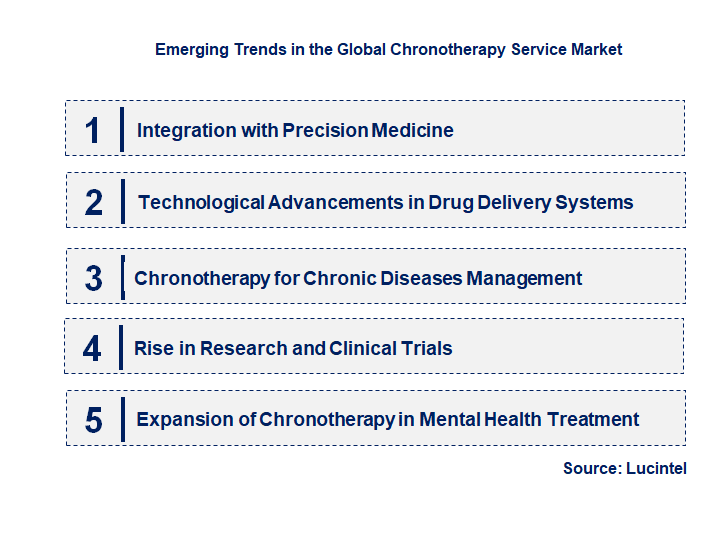 Emerging Trends in the Global Chronotherapy Service Market

1 Integration with Precision Medicine

2 Technological Advancements in Drug Delivery Systems

3 Chronotherapy for Chronic Diseases Management

4 Rise in Research and Clinical Trials

5 Expansion of Chronotherapy in Mental Health Treatment

Source: Lucintel